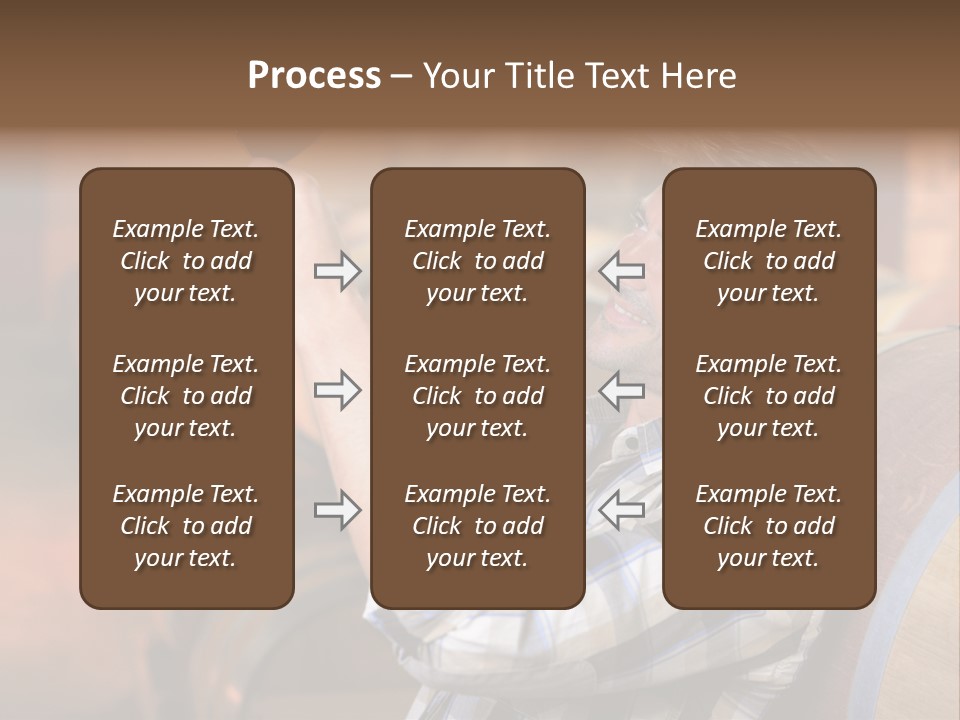 Process – Your Title Text Here

Example Text. Click to add your text.

Example Text. Click to add your text.

Example Text. Click to add your text.

Example Text. Click to add your text.

Example Text. Click to add your text.

Example Text. Click to add your text.

Example Text. Click to add your text.

Example Text. Click to add your text.

Example Text. Click to add your text.